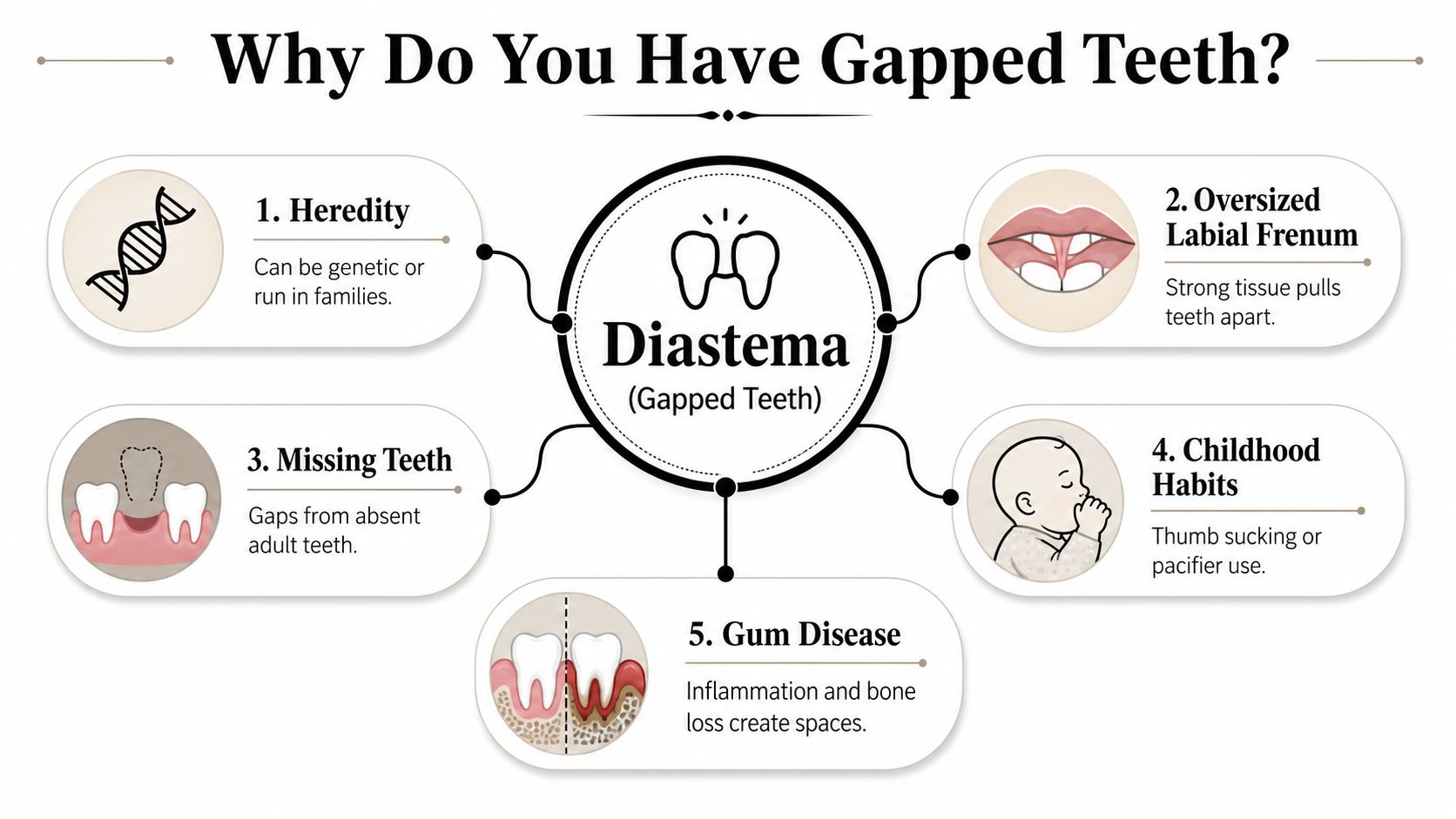 Why Do You Have Gapped Teeth?

Diastema
(Gapped Teeth)

1. Heredity
Can be genetic or run in families.

2. Oversized Labial Frenum
Strong tissue pulls teeth apart.

3. Missing Teeth
Gaps from absent adult teeth.

4. Childhood Habits
Thumb sucking or pacifier use.

5. Gum Disease
Inflammation and bone loss create spaces.